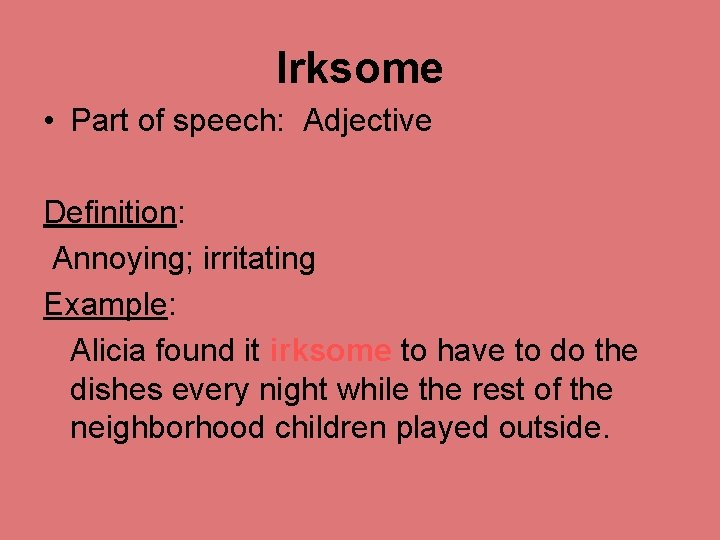 Irksome

• Part of speech: Adjective

Definition:

Annoying; irritating

Example:

Alicia found it irksome to have to do the dishes every night while the rest of the neighborhood children played outside.